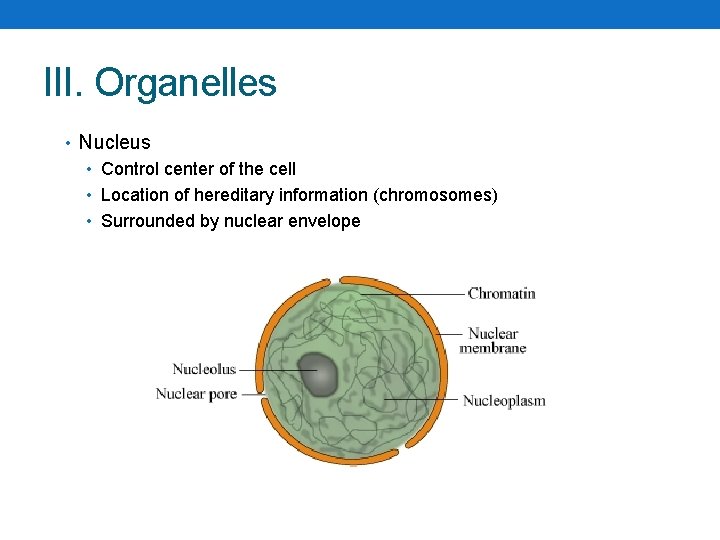 III. Organelles

• Nucleus
  • Control center of the cell
  • Location of hereditary information (chromosomes)
  • Surrounded by nuclear envelope

Chromatin
Nuclear membrane
Nucleolus
Nuclear pore
Nucleoplasm